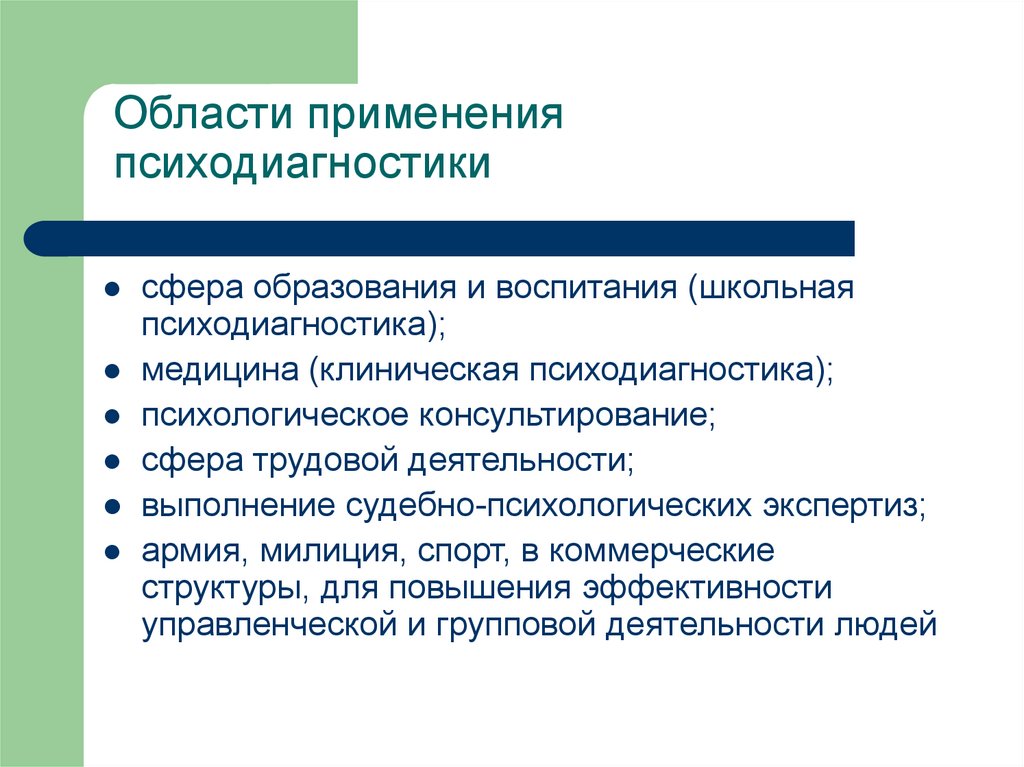 Области применения психодиагностики

- сфера образования и воспитания (школьная психодиагностика);
- медицина (клиническая психодиагностика);
- психологическое консультирование;
- сфера трудовой деятельности;
- выполнение судебно-психологических экспертиз;
- армия, милиция, спорт, в коммерческие структуры, для повышения эффективности управленческой и групповой деятельности людей